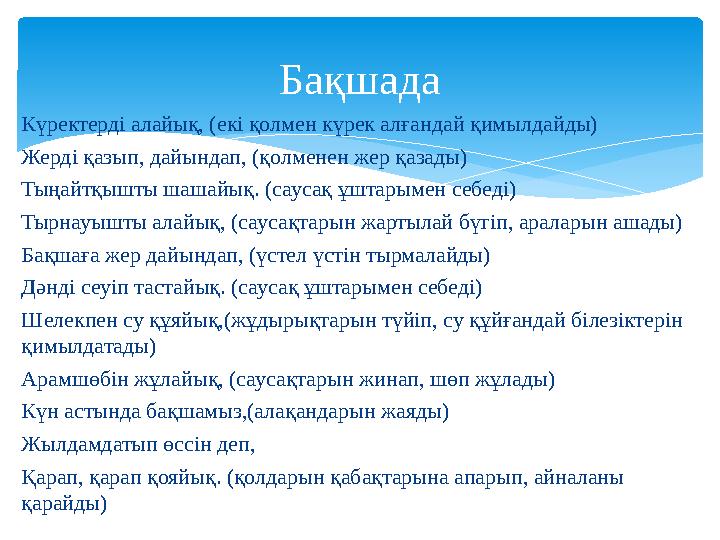 Бақшада

Күректерді алайық, (екі қолмен күрек алғандай қимылдайды)

Жерді қазып, дайындап, (қолменен жер қазады)

Тыңайтқышты шашайық. (саусақ ұштарымен себеді)

Тырнауышты алайық, (саусақтарын жартылай бүгіп, араларын ашады)

Бақшаға жер дайындап, (үстел үстін тырмалайды)

Дәнді сеуіп тастайық. (саусақ ұштарымен себеді)

Шелекпен су құяйық,(жұдырықтарын түйіп, су құйғандай білезіктерін қимылдатады)

Арамшөбін жұлайық, (саусақтарын жинап, шөп жұлады)

Күн астында бақшамыз,(алақандарын жаяды)

Жылдамдатып өссін деп,

Қарап, қарап қояйық. (қолдарын қабақтарына апарып, айналаны қарайды)